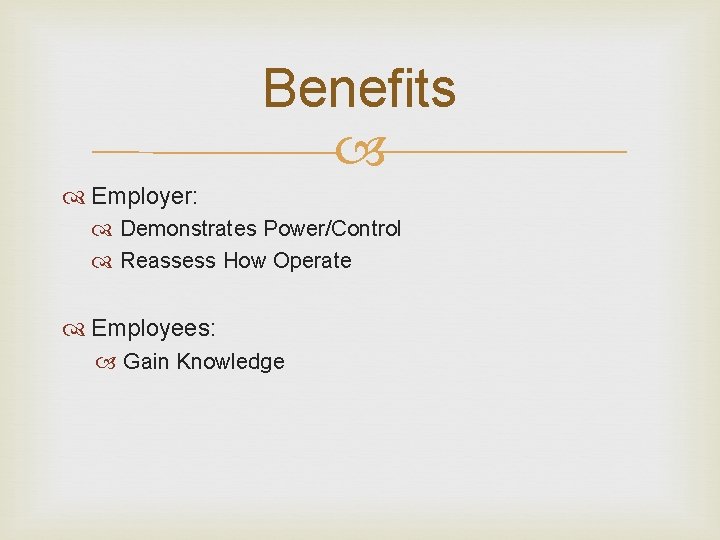 Benefits

Employer:
Demonstrates Power/Control
Reassess How Operate

Employees:
Gain Knowledge